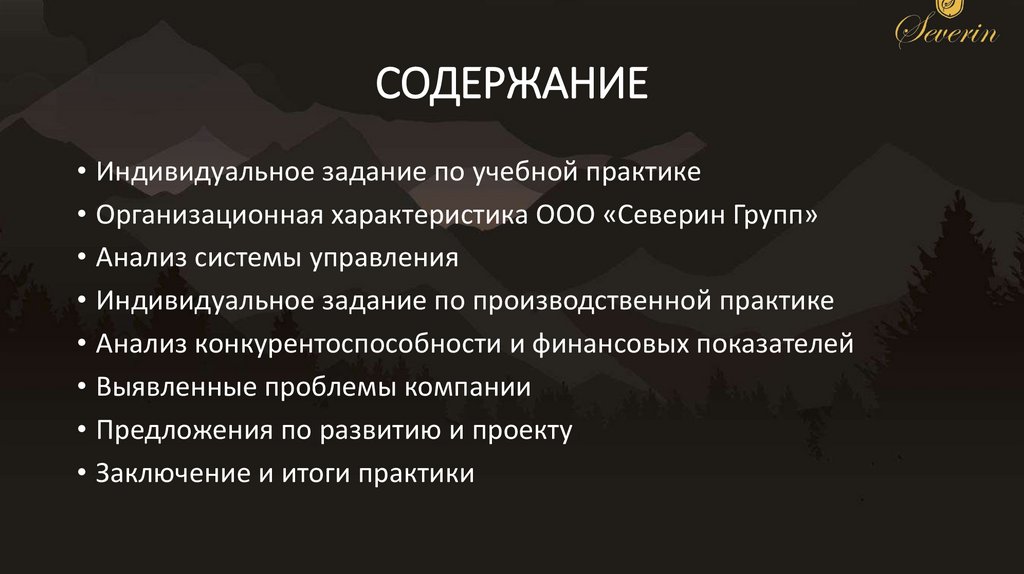 Severin

СОДЕРЖАНИЕ

• Индивидуальное задание по учебной практике
• Организационная характеристика ООО «Северин Групп»
• Анализ системы управления
• Индивидуальное задание по производственной практике
• Анализ конкурентоспособности и финансовых показателей
• Выявленные проблемы компании
• Предложения по развитию и проекту
• Заключение и итоги практики